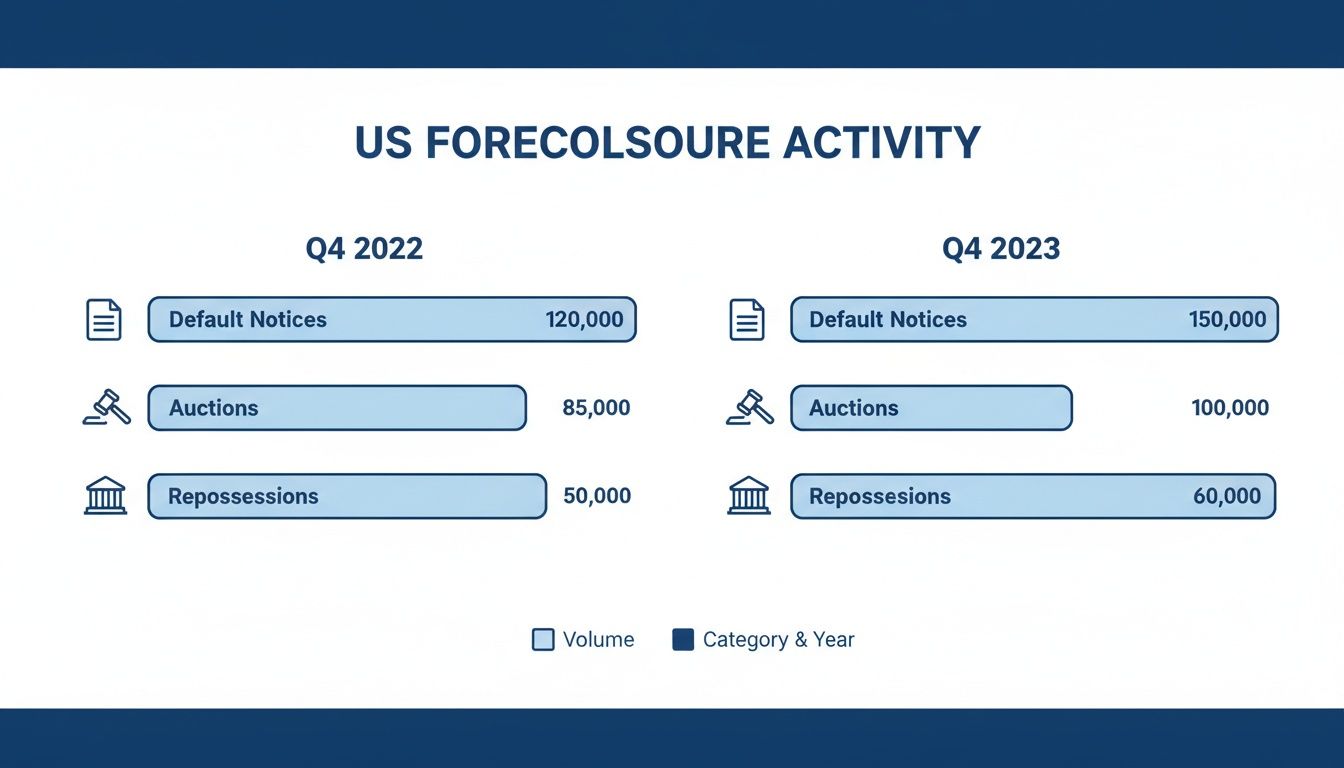 US FORECOLSOURE ACTIVITY

Q4 2022

Default Notices 120,000

Auctions 85,000

Repossessions 50,000

Q4 2023

Default Notices 150,000

Auctions 100,000

Repossesions 60,000

Volume Category & Year